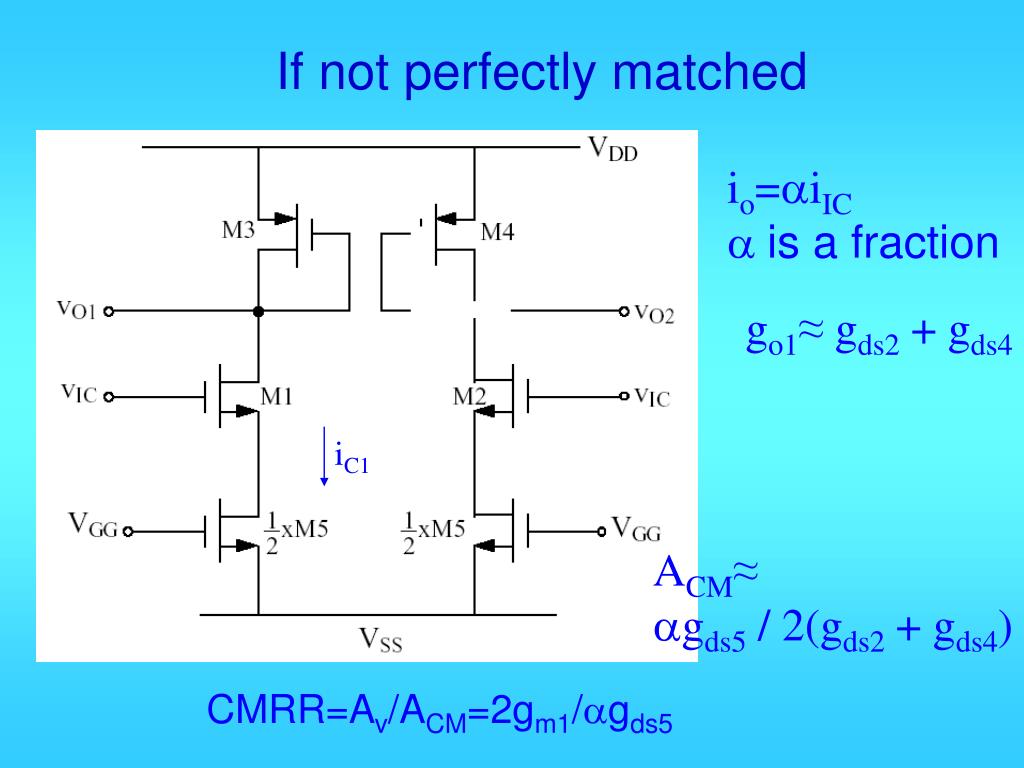 If not perfectly matched

$V_{DD}$

M3

M4

$v_{O1}$

$v_{O2}$

$v_{IC}$

M1

M2

$v_{IC}$

$i_{C1}$

$V_{GG}$

$\frac{1}{2}$xM5

$\frac{1}{2}$xM5

$V_{GG}$

$V_{SS}$

$i_o=\alpha i_{IC}$
$\alpha$ is a fraction

$g_{o1} \approx g_{ds2} + g_{ds4}$

$A_{CM} \approx$
$\alpha g_{ds5} / 2(g_{ds2} + g_{ds4})$

$CMRR=A_v/A_{CM}=2g_{m1}/\alpha g_{ds5}$